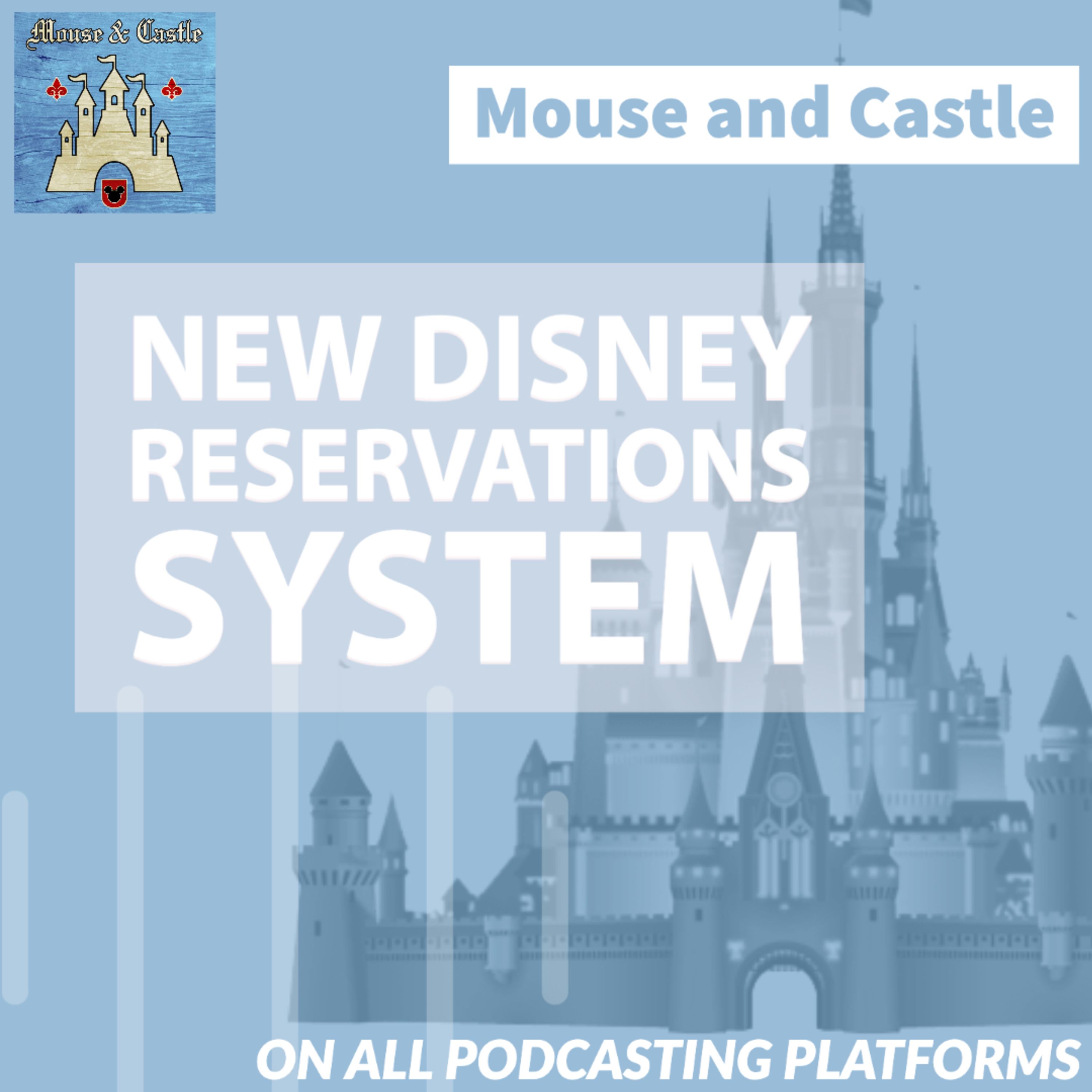 Mouse & Castle

Mouse and Castle

NEW DISNEY RESERVATIONS SYSTEM

ON ALL PODCASTING PLATFORMS